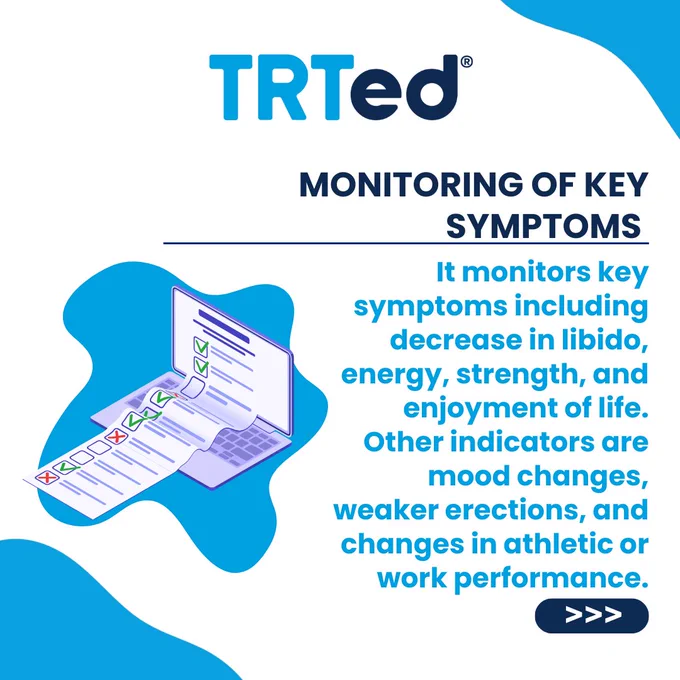 TRTed®

MONITORING OF KEY SYMPTOMS

It monitors key symptoms including decrease in libido, energy, strength, and enjoyment of life. Other indicators are mood changes, weaker erections, and changes in athletic or work performance.

>>>